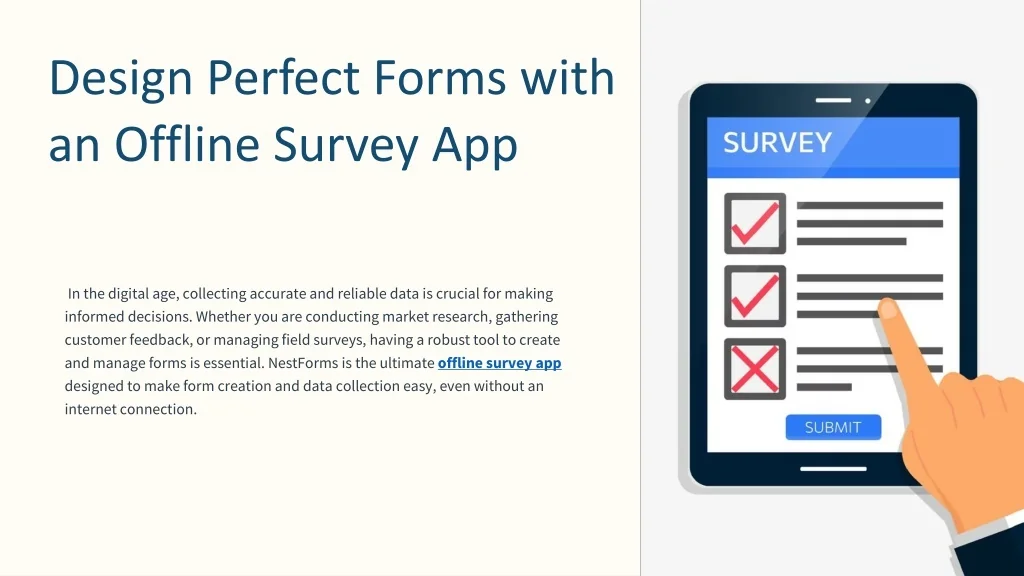 Design Perfect Forms with an Offline Survey App

In the digital age, collecting accurate and reliable data is crucial for making informed decisions. Whether you are conducting market research, gathering customer feedback, or managing field surveys, having a robust tool to create and manage forms is essential. NestForms is the ultimate offline survey app designed to make form creation and data collection easy, even without an internet connection.

SURVEY

SUBMIT